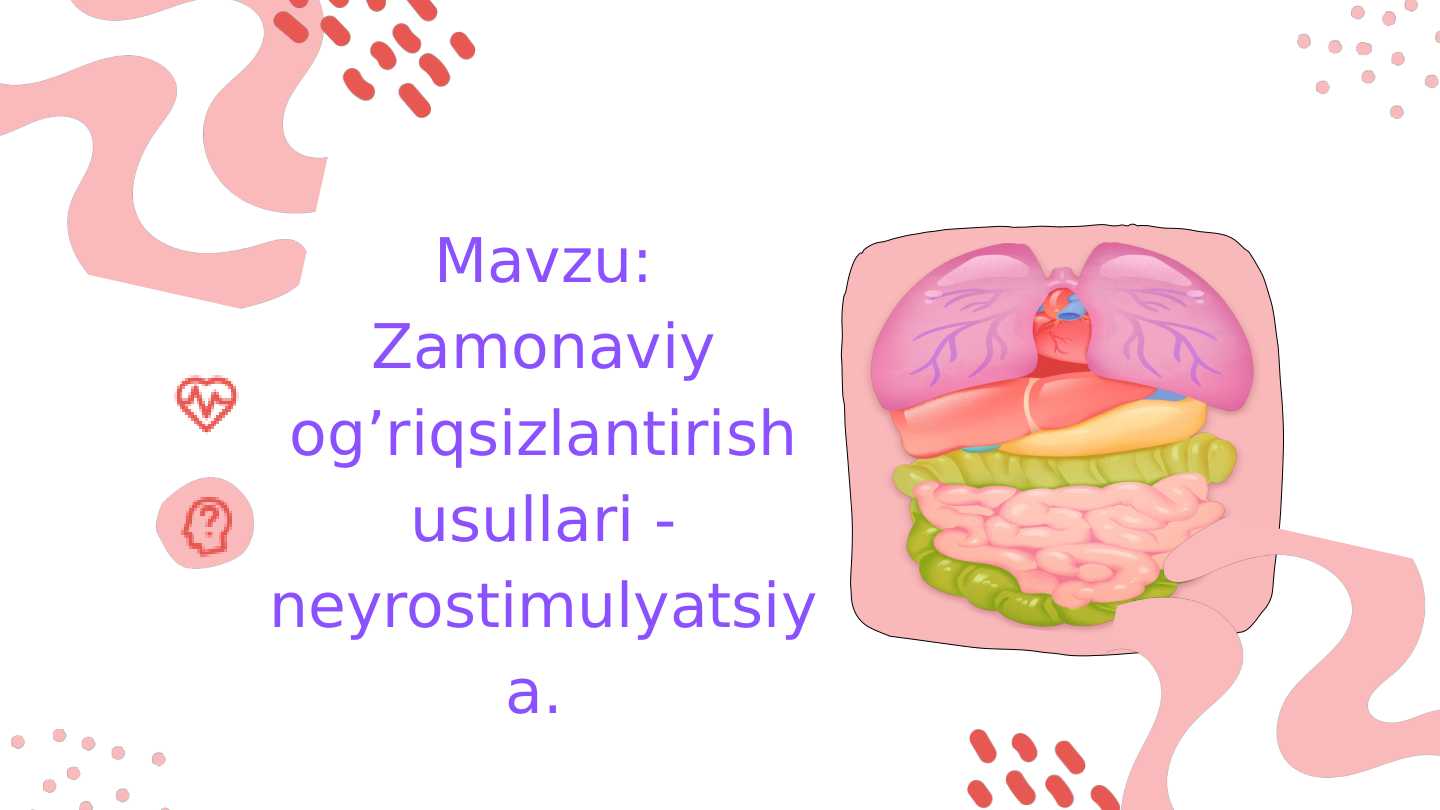 Mavzu: Zamonaviy og’riqsizlantirish usullari - neyrostimulyatsiya.